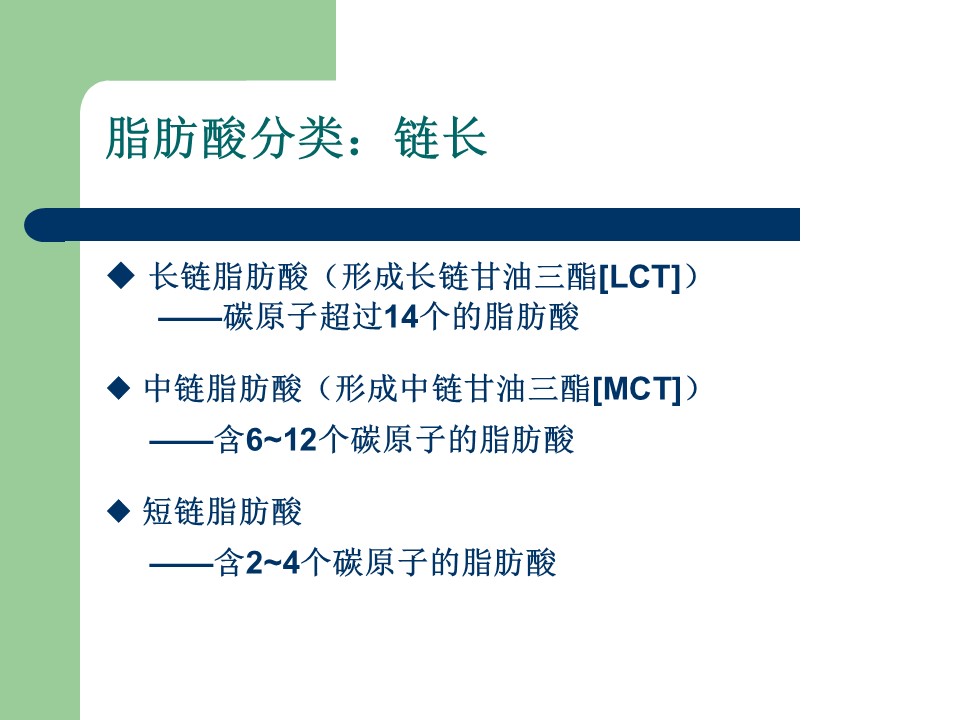 脂肪酸分类：链长

◆ 长链脂肪酸（形成长链甘油三酯[LCT]）
——碳原子超过14个的脂肪酸

◆ 中链脂肪酸（形成中链甘油三酯[MCT]）
——含6~12个碳原子的脂肪酸

◆ 短链脂肪酸
——含2~4个碳原子的脂肪酸